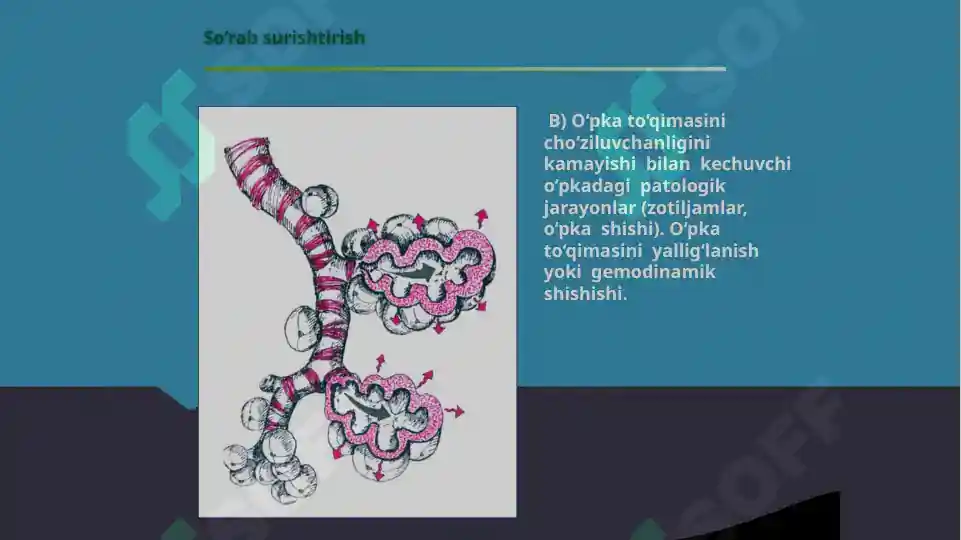 So‘rab surishtirish

B) O‘pka to‘qimasini cho‘ziluvchanligini kamayishi bilan kechuvchi o‘pkadagi patologik jarayonlar (zotiljamlar, o‘pka shishi). O‘pka to‘qimasini yallig‘lanish yoki gemodinamik shishishi.

SOFF